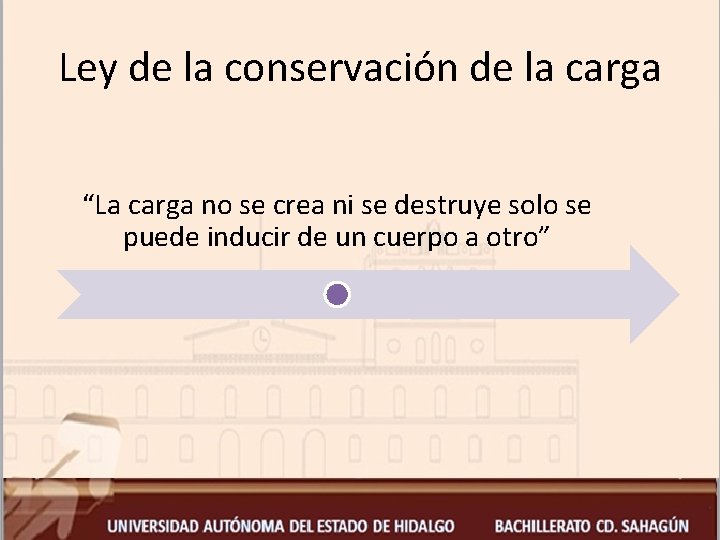 Ley de la conservación de la carga

“La carga no se crea ni se destruye solo se puede inducir de un cuerpo a otro”

UNIVERSIDAD AUTÓNOMA DEL ESTADO DE HIDALGO BACHILLERATO CD. SAHAGÚN